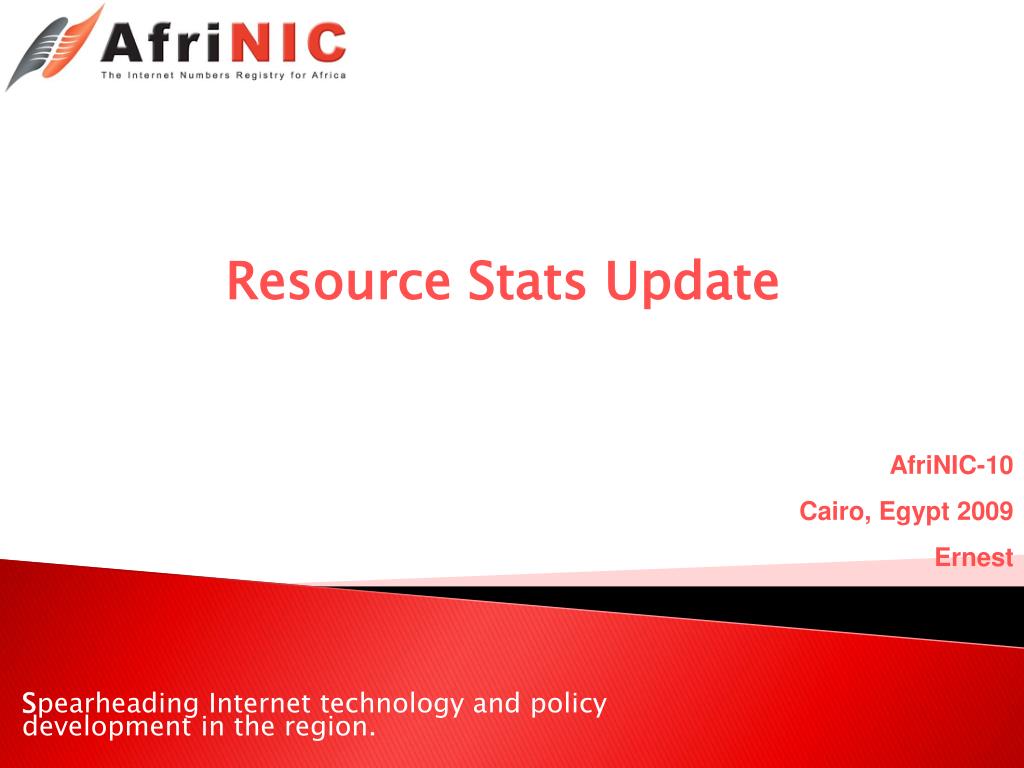 AfriNIC
The Internet Numbers Registry for Africa

Resource Stats Update

AfriNIC-10

Cairo, Egypt 2009

Ernest

Spearheading Internet technology and policy development in the region.